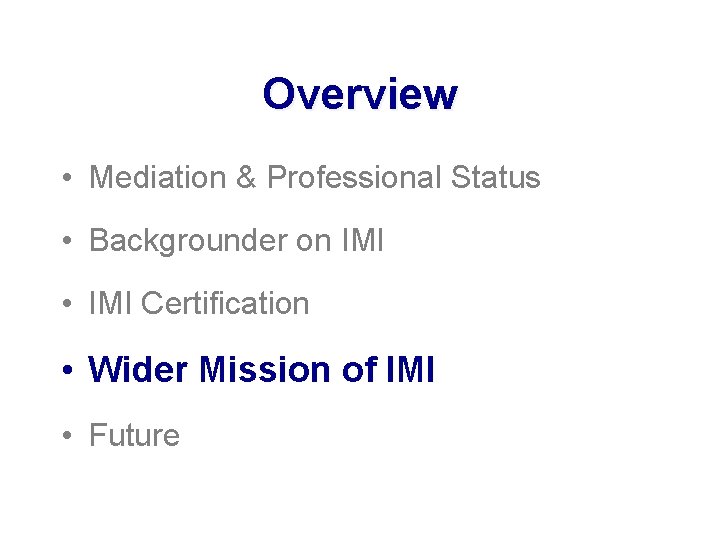 Overview

• Mediation & Professional Status

• Backgrounder on IMI

• IMI Certification

• Wider Mission of IMI

• Future